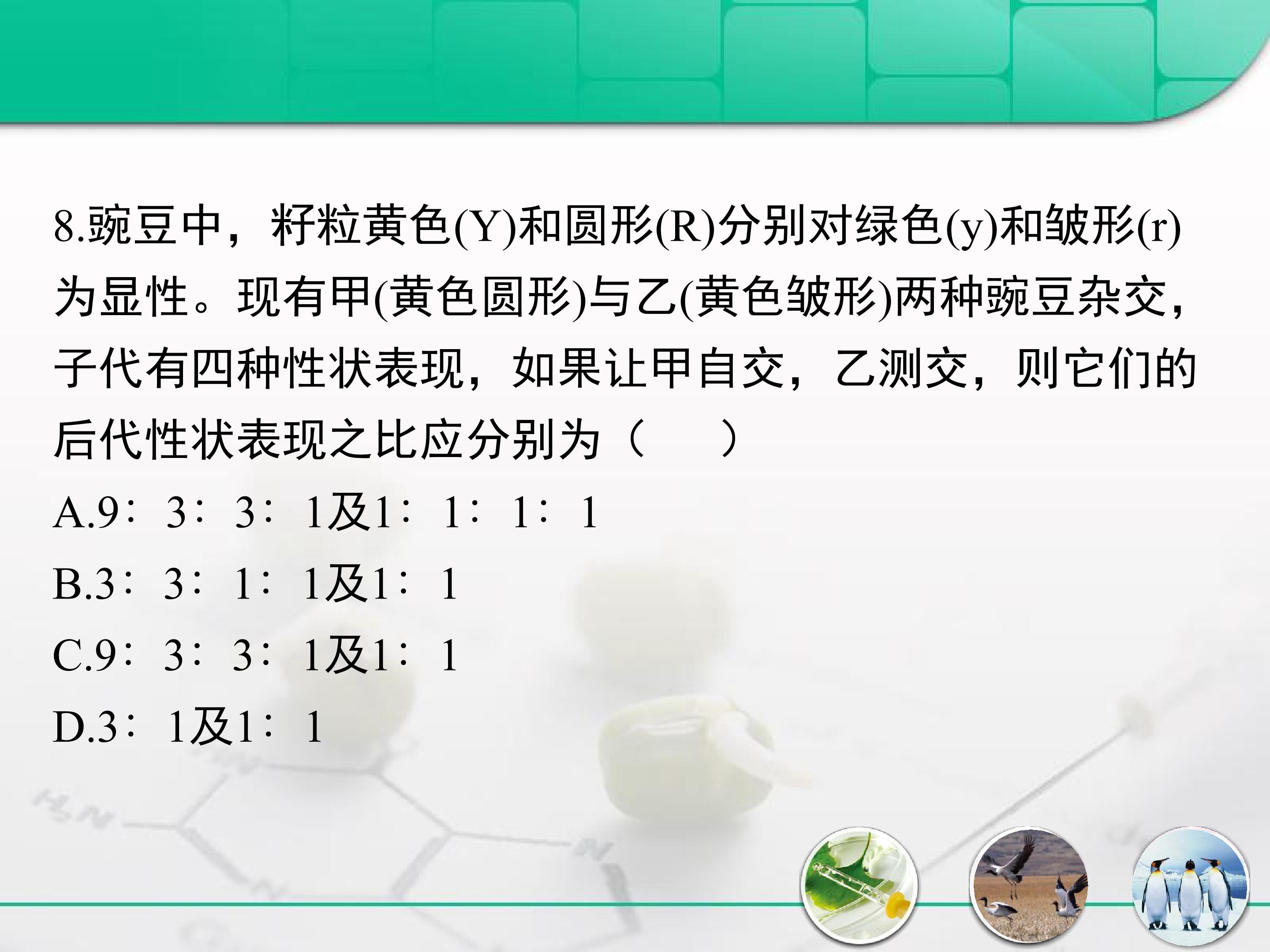 8.豌豆中，籽粒黄色(Y)和圆形(R)分别对绿色(y)和皱形(r)为显性。现有甲(黄色圆形)与乙(黄色皱形)两种豌豆杂交，子代有四种性状表现，如果让甲自交，乙测交，则它们的后代性状表现之比应分别为（　　）

A.9：3：3：1及1：1：1：1

B.3：3：1：1及1：1

C.9：3：3：1及1：1

D.3：1及1：1